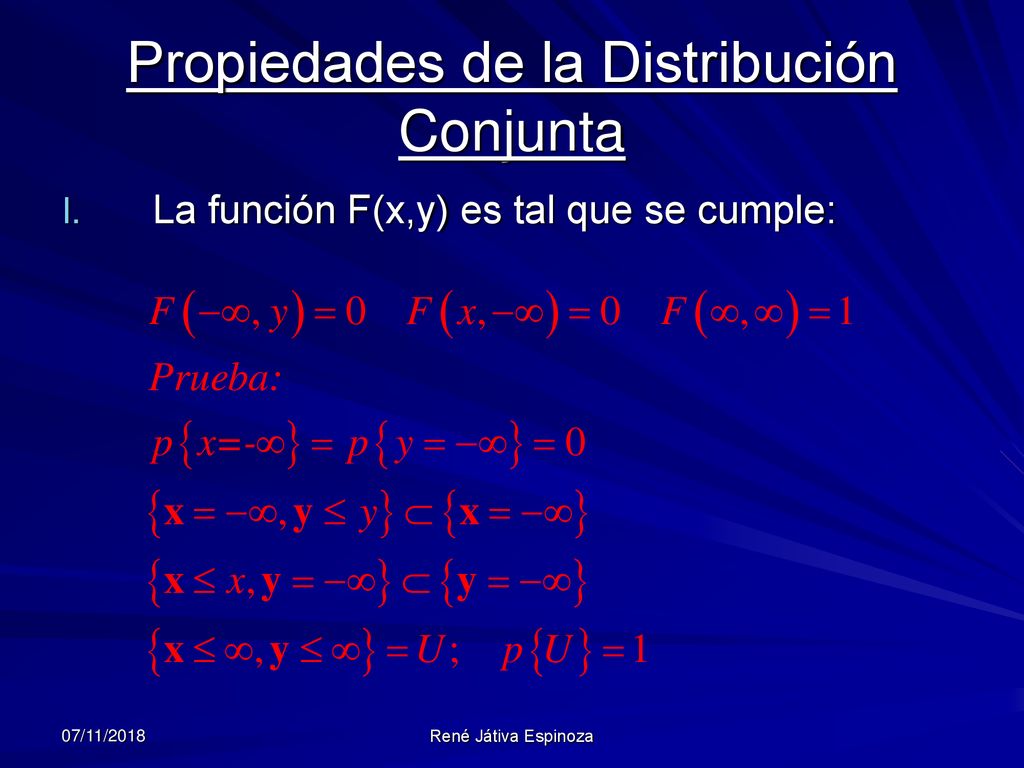 Propiedades de la Distribución Conjunta

I. La función F(x,y) es tal que se cumple:

$F(-\infty, y) = 0 \quad F(x, -\infty) = 0 \quad F(\infty, \infty) = 1$

$Prueba:$

$p\{x = -\infty\} = p\{y = -\infty\} = 0$

$\{\mathbf{x} = -\infty, \mathbf{y} \leq y\} \subset \{\mathbf{x} = -\infty\}$

$\{\mathbf{x} \leq x, \mathbf{y} = -\infty\} \subset \{\mathbf{y} = -\infty\}$

$\{\mathbf{x} \leq \infty, \mathbf{y} \leq \infty\} = U; \quad p\{U\} = 1$

07/11/2018

René Játiva Espinoza